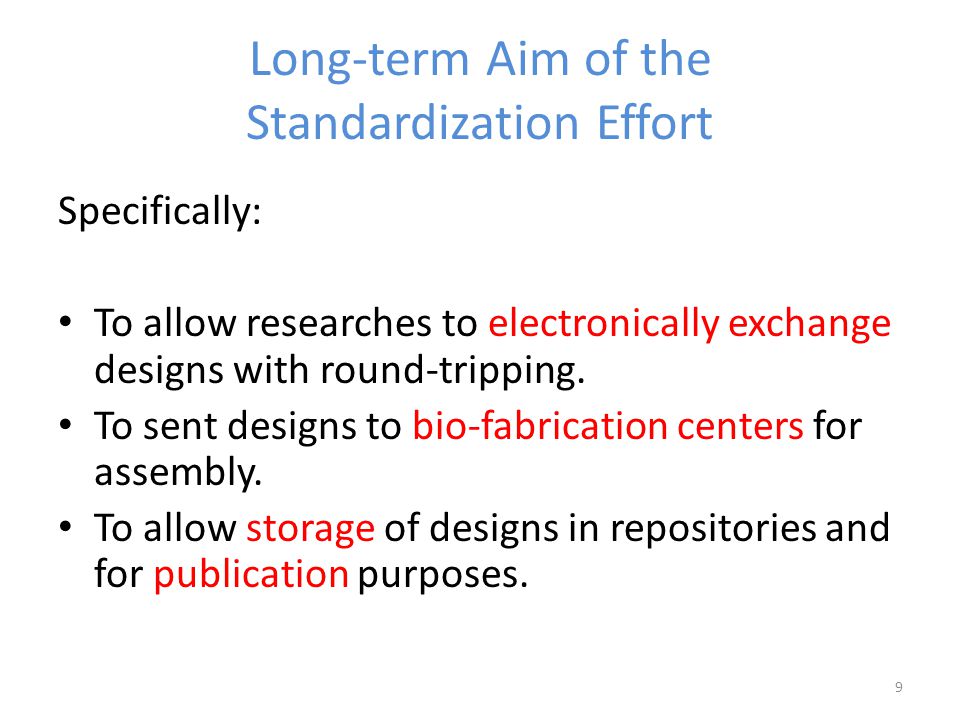 Long-term Aim of the Standardization Effort

Specifically:

• To allow researches to electronically exchange designs with round-tripping.
• To sent designs to bio-fabrication centers for assembly.
• To allow storage of designs in repositories and for publication purposes.

9